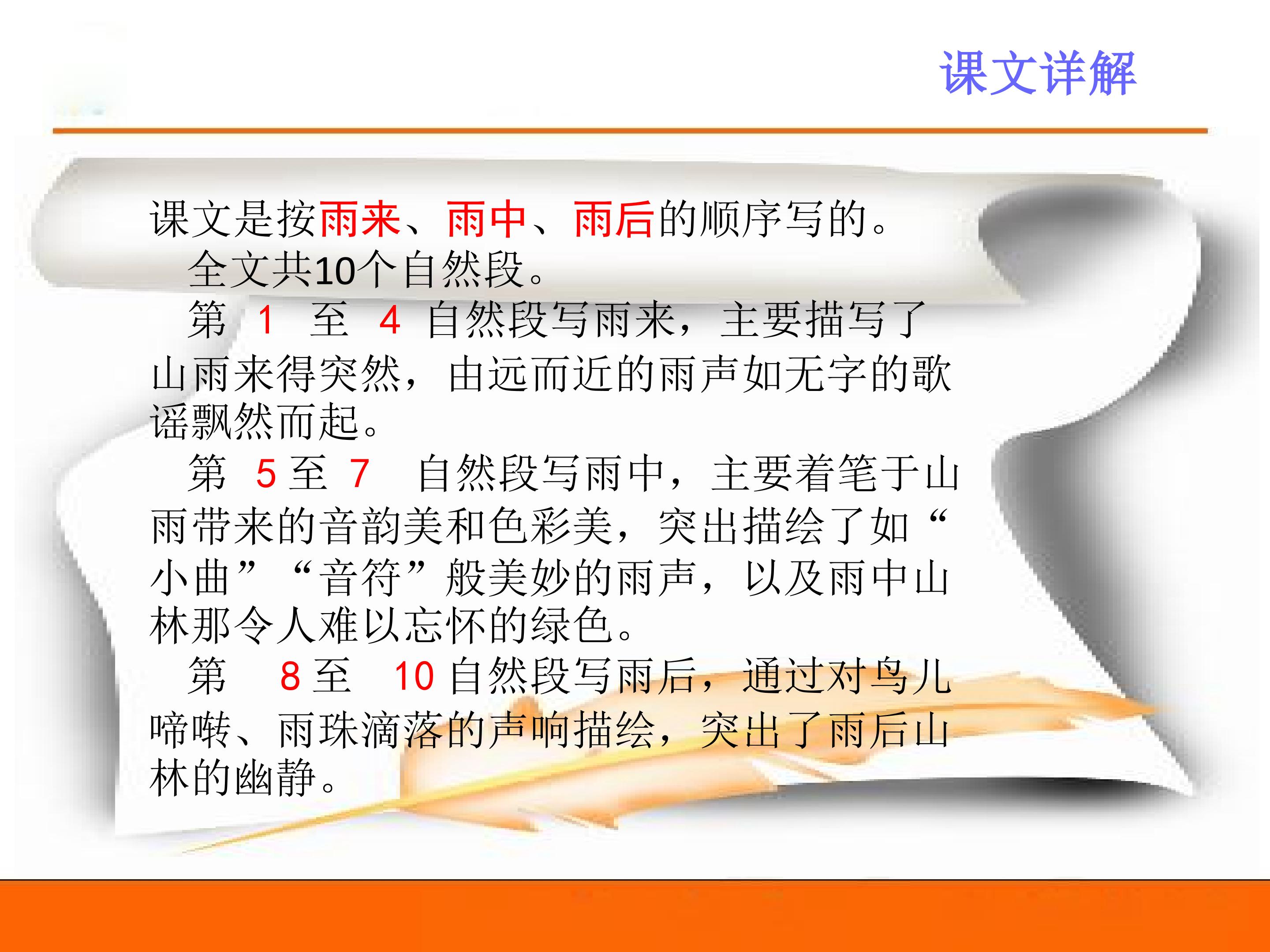 课文详解

课文是按雨来、雨中、雨后的顺序写的。

全文共10个自然段。

第 1 至 4 自然段写雨来，主要描写了山雨来得突然，由远而近的雨声如无字的歌谣飘然而起。

第 5 至 7 自然段写雨中，主要着笔于山雨带来的音韵美和色彩美，突出描绘了如“小曲”“音符”般美妙的雨声，以及雨中山林那令人难以忘怀的绿色。

第 8 至 10 自然段写雨后，通过对鸟儿啼啭、雨珠滴落的声响描绘，突出了雨后山林的幽静。